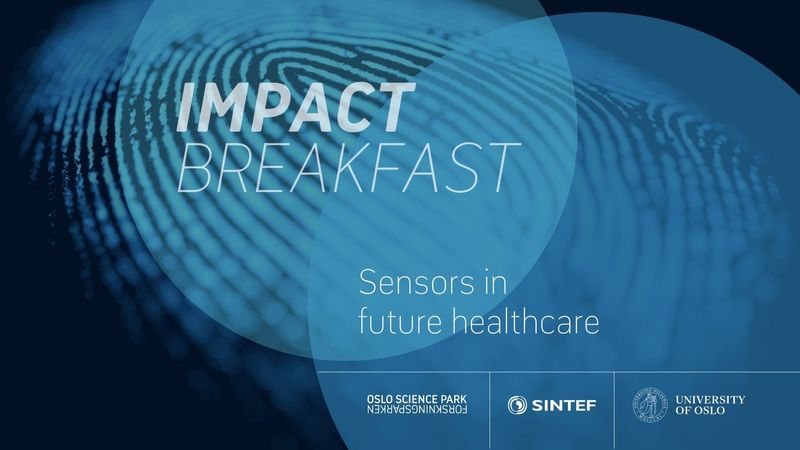 IMPACT
BREAKFAST

Sensors in future healthcare

OSLO SCIENCE PARK
FORSKNINGSPARKEN

SINTEF

UNIVERSITY OF OSLO